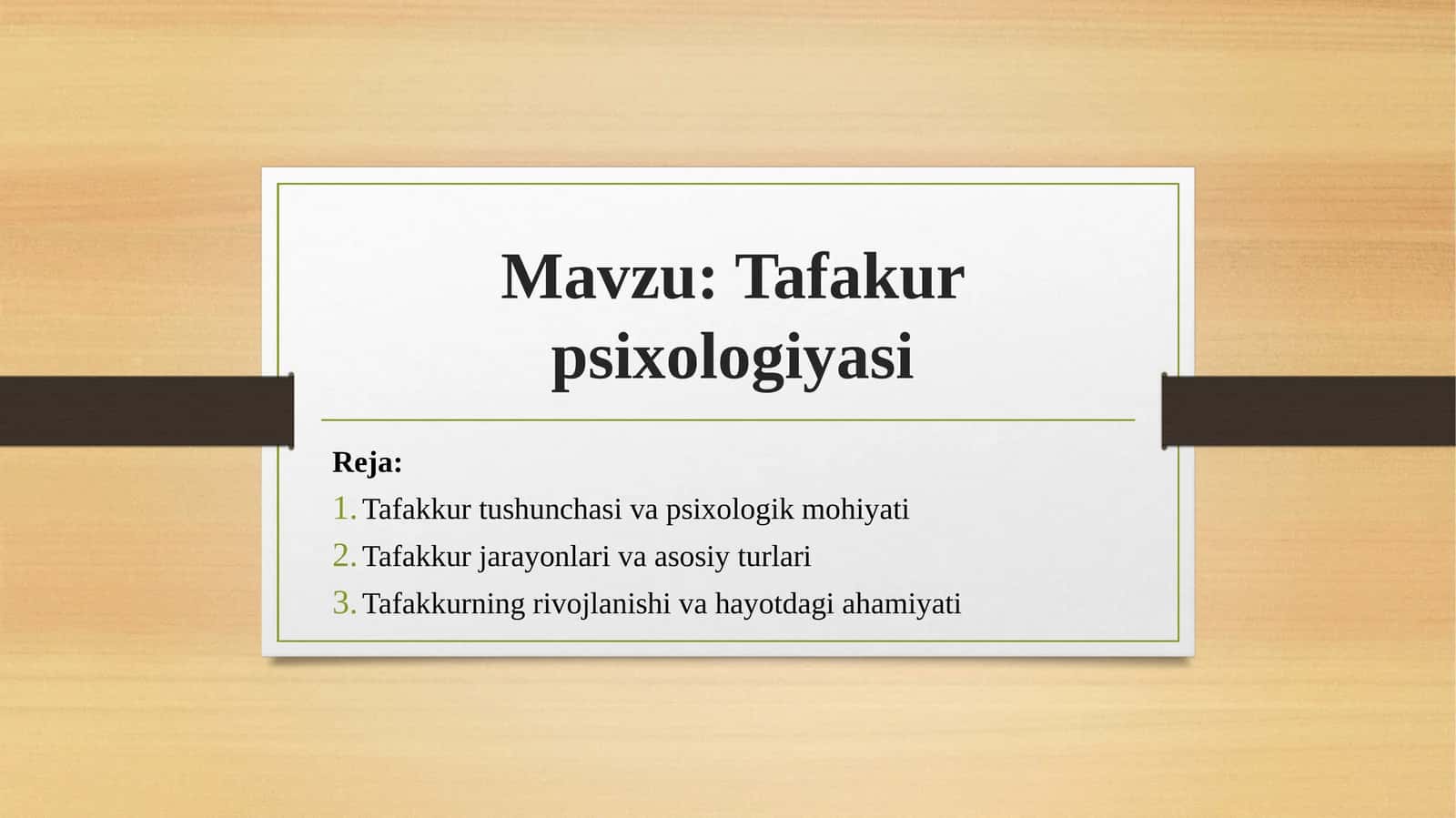 Mavzu: Tafakur psixologiyasi

Reja:

1. Tafakkur tushunchasi va psixologik mohiyati
2. Tafakkur jarayonlari va asosiy turlari
3. Tafakkurning rivojlanishi va hayotdagi ahamiyati